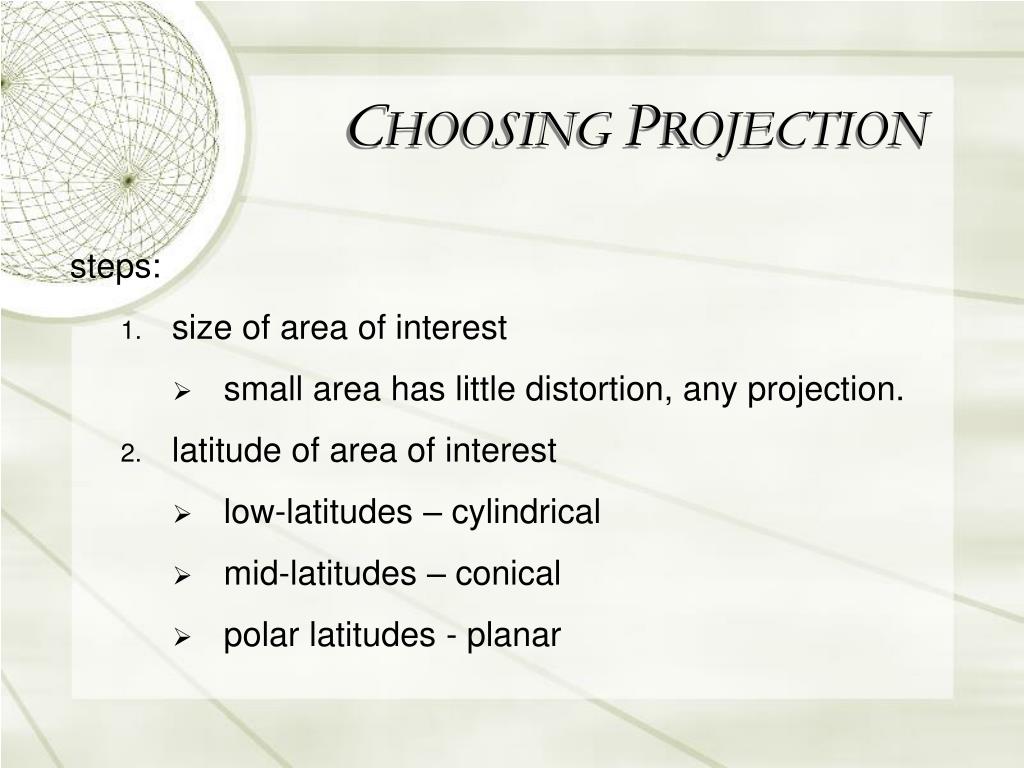 CHOOSING PROJECTION

steps:

1. size of area of interest

➢ small area has little distortion, any projection.

2. latitude of area of interest

➢ low-latitudes – cylindrical

➢ mid-latitudes – conical

➢ polar latitudes - planar